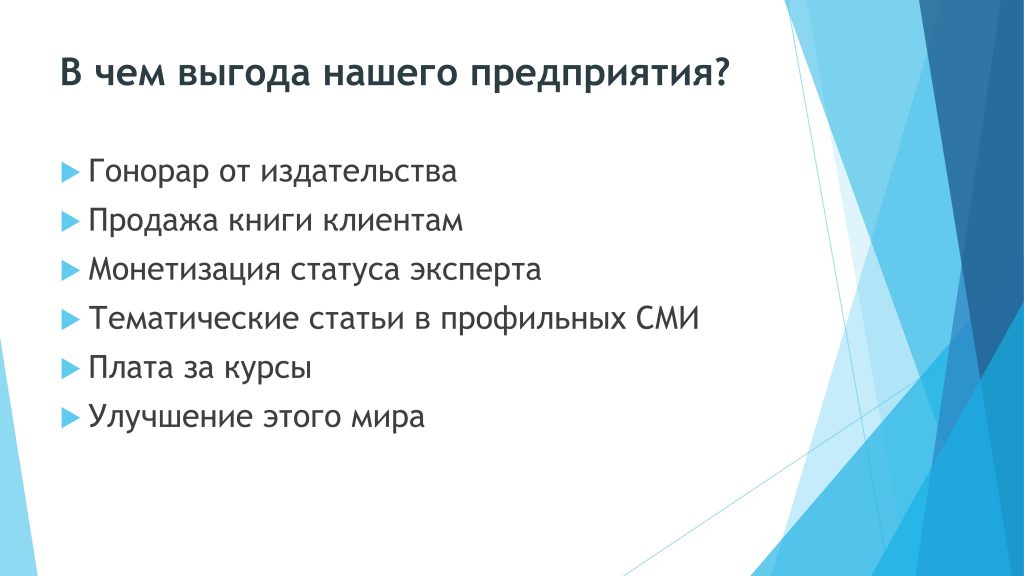 В чем выгода нашего предприятия?

Гонорар от издательства
Продажа книги клиентам
Монетизация статуса эксперта
Тематические статьи в профильных СМИ
Плата за курсы
Улучшение этого мира